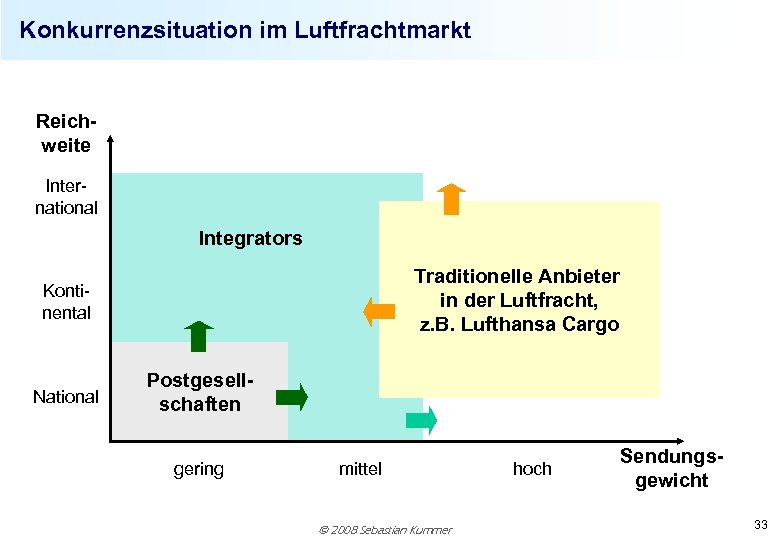 Konkurrenzsituation im Luftfrachtmarkt

Reichweite

International

Kontinental

National

Integrators

Traditionelle Anbieter in der Luftfracht, z.B. Lufthansa Cargo

Postgesellschaften

gering

mittel

hoch

Sendungsgewicht

© 2008 Sebastian Kummer

33